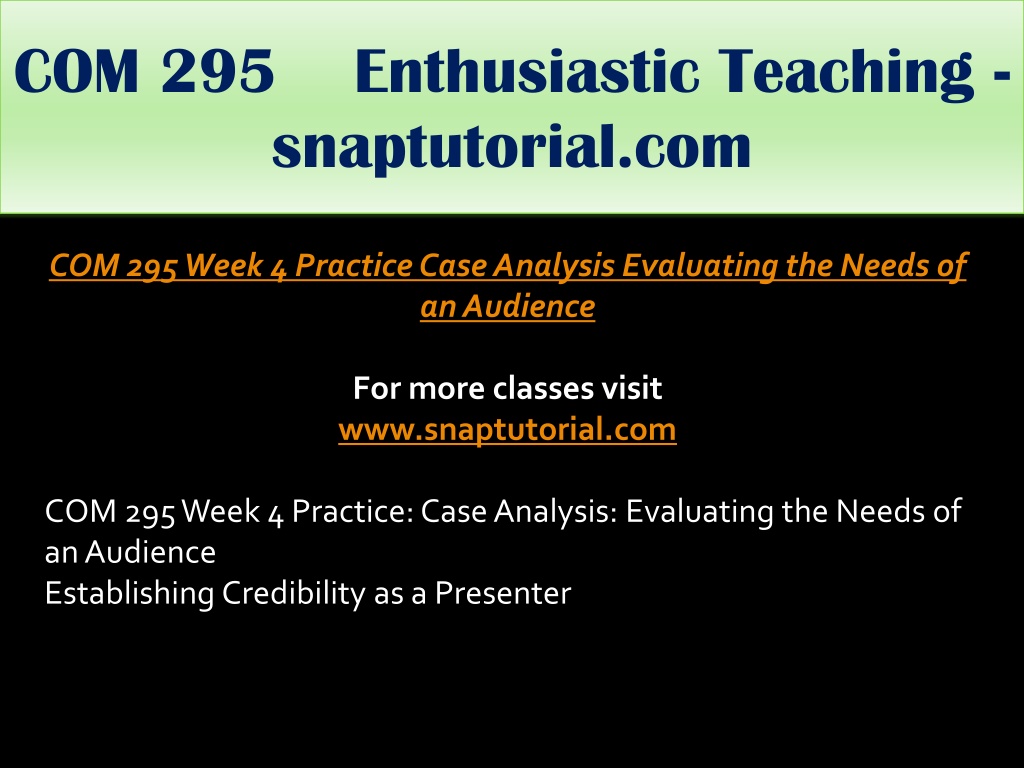 COM 295 Enthusiastic Teaching - snaptutorial.com

COM 295 Week 4 Practice Case Analysis Evaluating the Needs of an Audience

For more classes visit
www.snaptutorial.com

COM 295 Week 4 Practice: Case Analysis: Evaluating the Needs of an Audience
Establishing Credibility as a Presenter